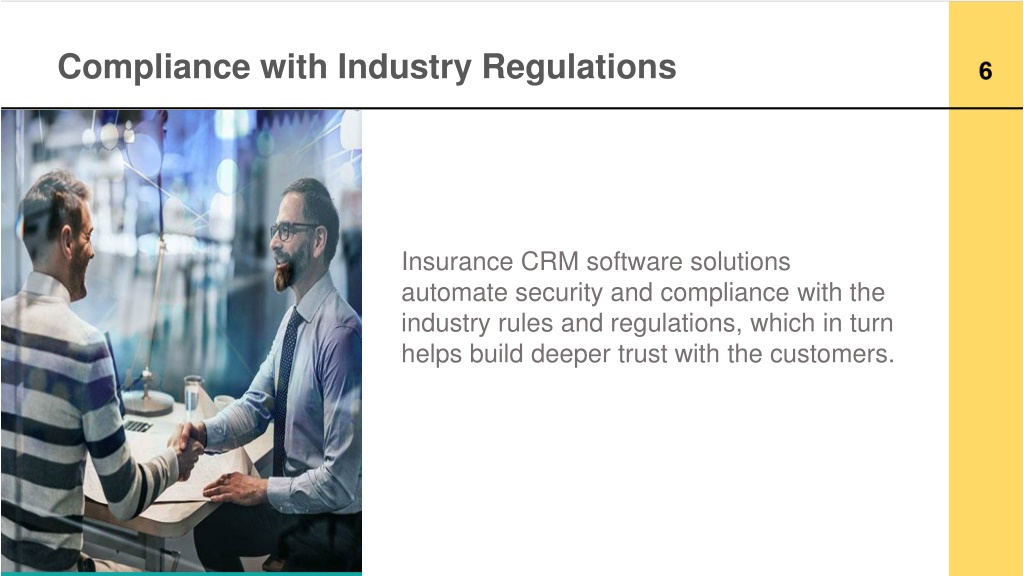 Compliance with Industry Regulations

6

Insurance CRM software solutions automate security and compliance with the industry rules and regulations, which in turn helps build deeper trust with the customers.